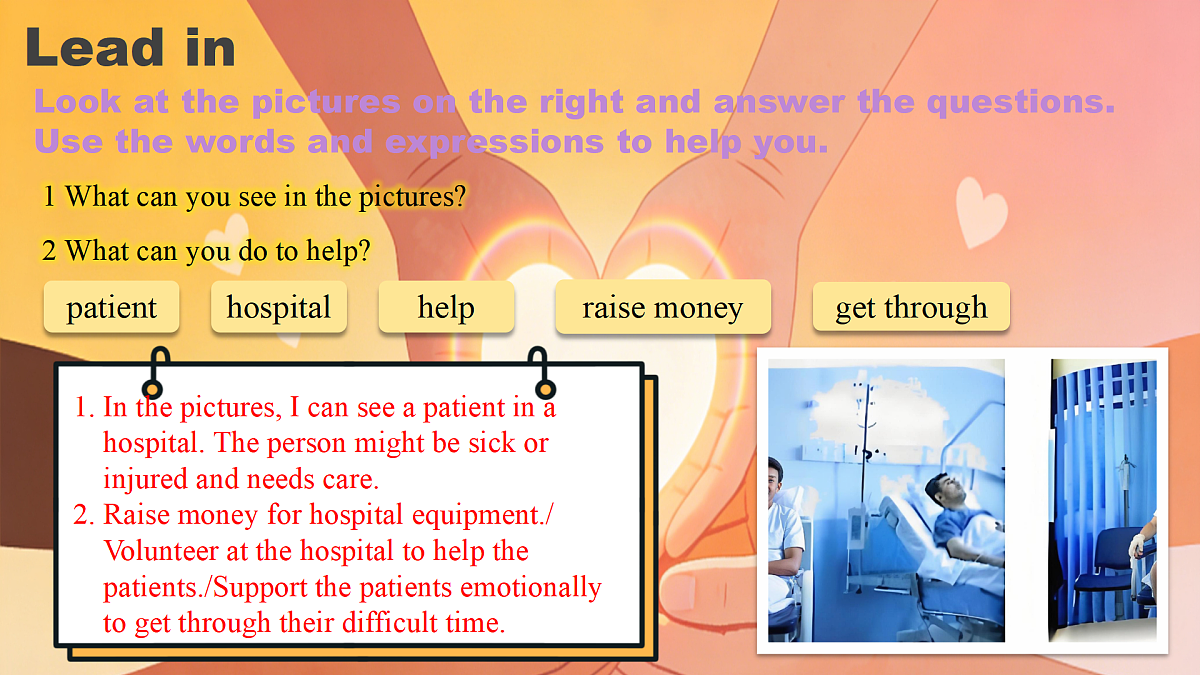 Lead in

Look at the pictures on the right and answer the questions. Use the words and expressions to help you.

1 What can you see in the pictures?

2 What can you do to help?

patient

hospital

help

raise money

get through

1. In the pictures, I can see a patient in a hospital. The person might be sick or injured and needs care.
2. Raise money for hospital equipment./ Volunteer at the hospital to help the patients./Support the patients emotionally to get through their difficult time.